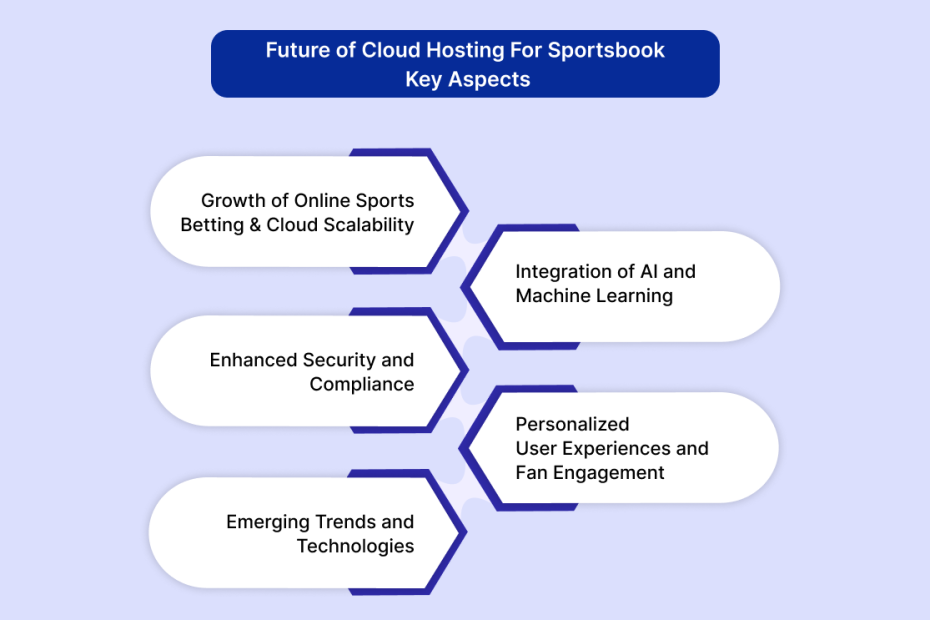 Future of Cloud Hosting For Sportsbook
Key Aspects

Growth of Online Sports Betting & Cloud Scalability

Integration of AI and Machine Learning

Enhanced Security and Compliance

Personalized User Experiences and Fan Engagement

Emerging Trends and Technologies